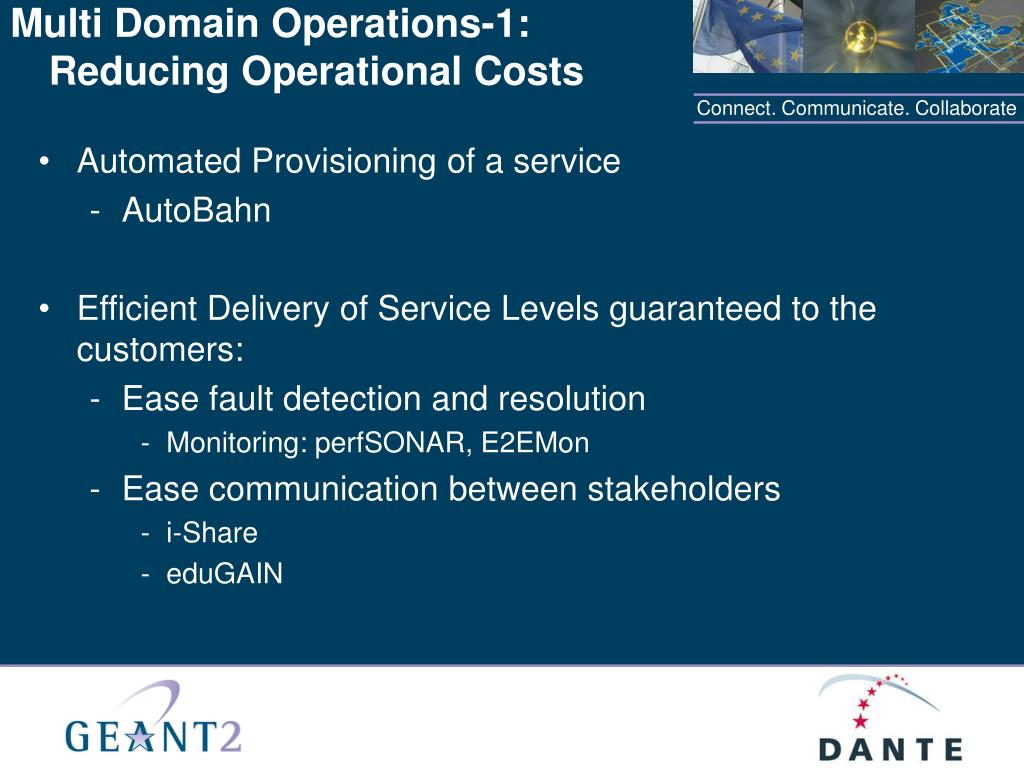 Multi Domain Operations-1:
Reducing Operational Costs

Connect. Communicate. Collaborate

• Automated Provisioning of a service
- AutoBahn

• Efficient Delivery of Service Levels guaranteed to the customers:
- Ease fault detection and resolution
- Monitoring: perfSONAR, E2EMon
- Ease communication between stakeholders
- i-Share
- eduGAIN

GEANT2

DANTE